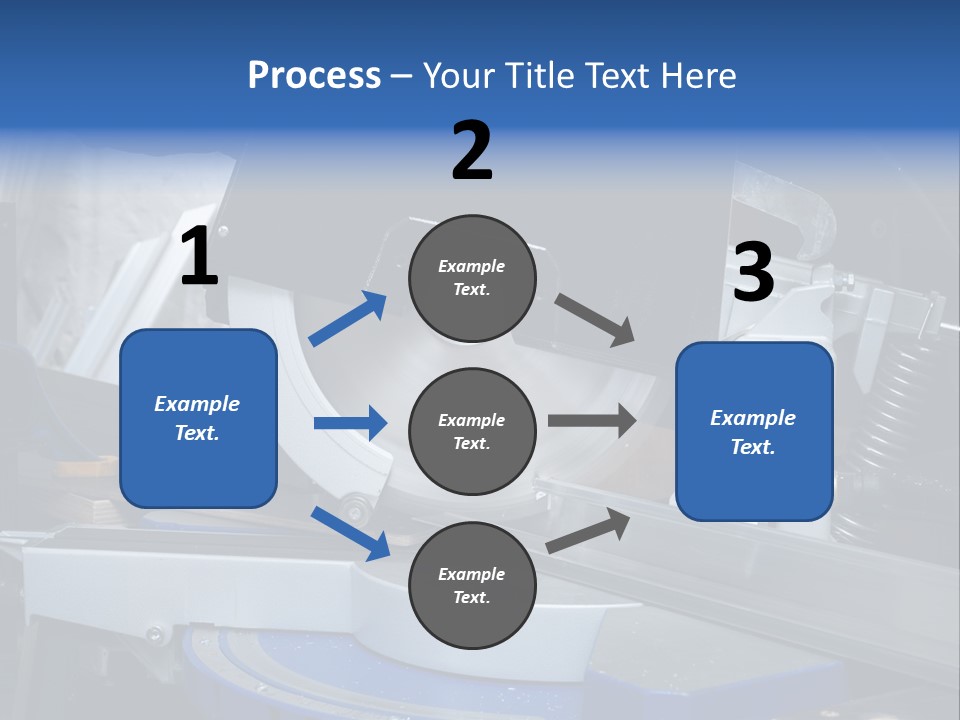 Process – Your Title Text Here

1

Example Text.

2

Example Text.

Example Text.

Example Text.

3

Example Text.